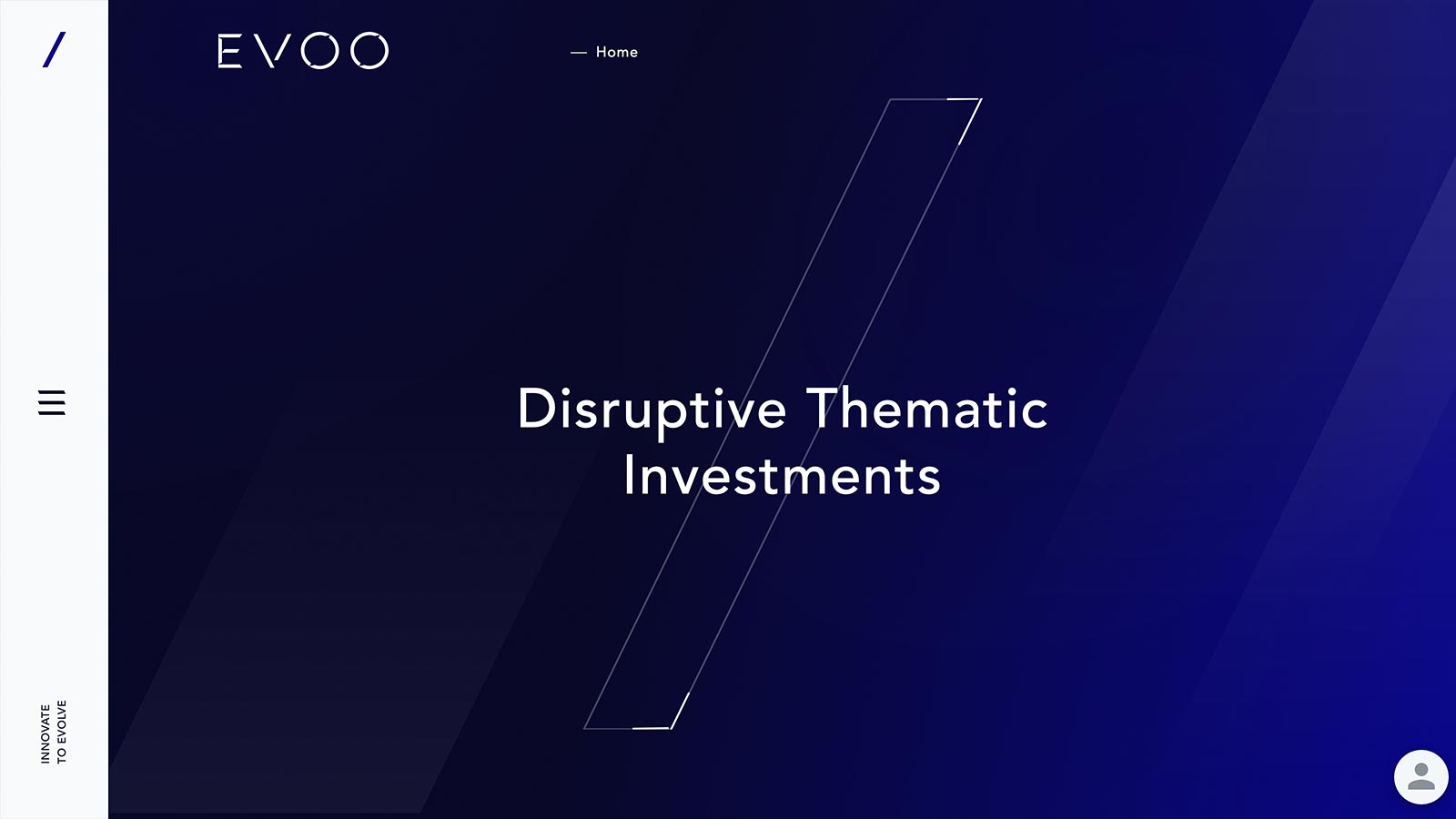 /

EVOO

— Home

Disruptive Thematic Investments

INNOVATE TO EVOLVE